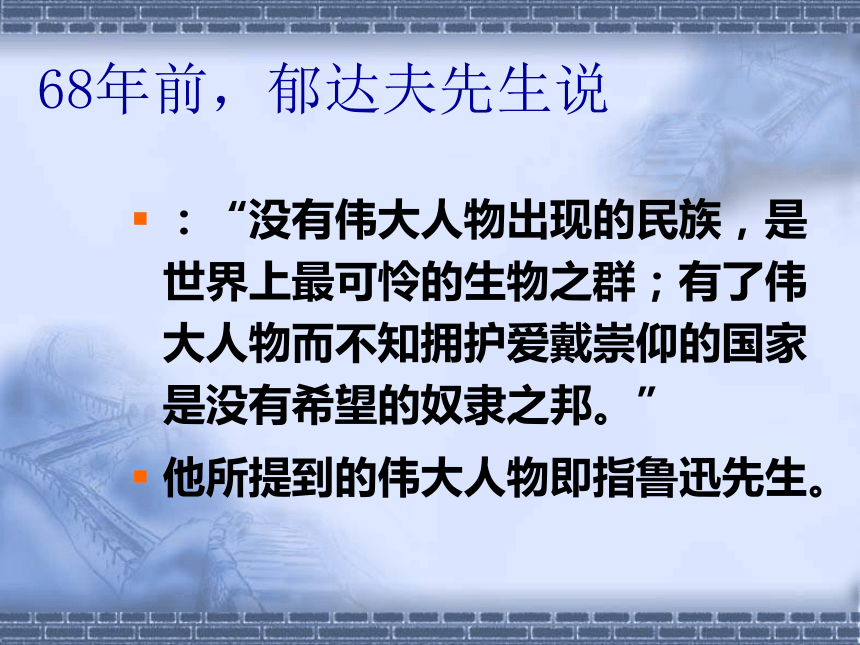 68年前，郁达夫先生说

：“没有伟大人物出现的民族，是世界上最可怜的生物之群；有了伟大人物而不知拥护爱戴崇仰的国家是没有希望的奴隶之邦。”

他所提到的伟大人物即指鲁迅先生。